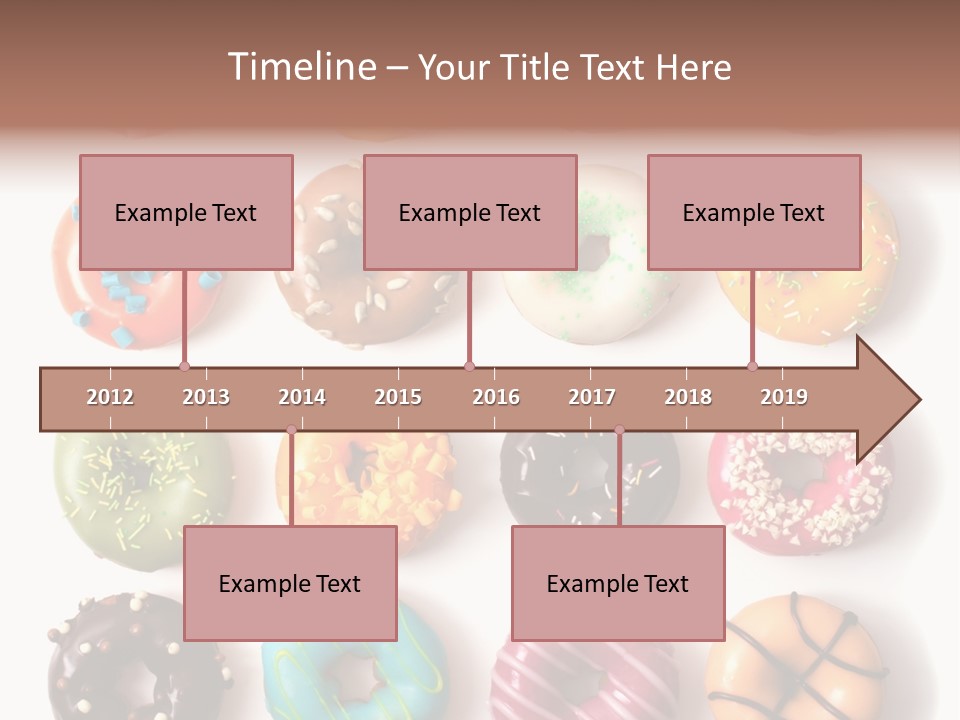 Timeline – Your Title Text Here

Example Text

Example Text

Example Text

2012 2013 2014 2015 2016 2017 2018 2019

Example Text

Example Text